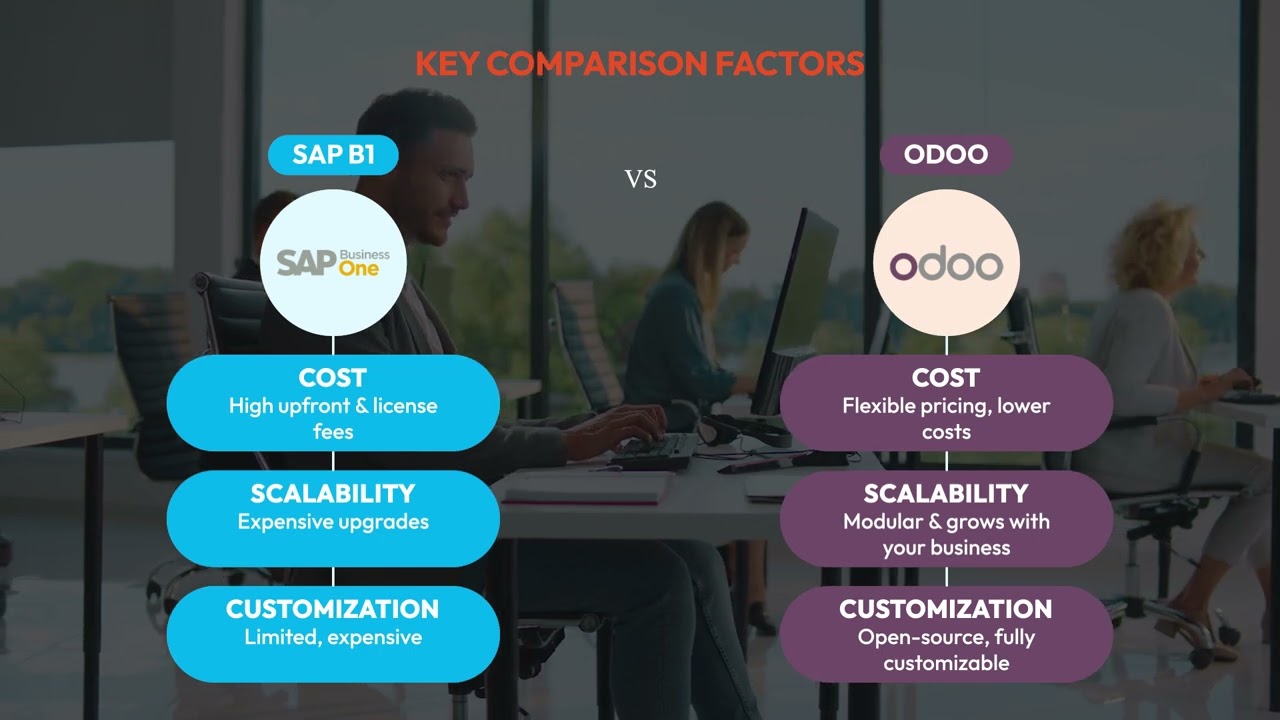 KEY COMPARISON FACTORS

SAP B1

SAP Business One

COST
High upfront & license fees

SCALABILITY
Expensive upgrades

CUSTOMIZATION
Limited, expensive

VS

ODOO

odoo

COST
Flexible pricing, lower costs

SCALABILITY
Modular & grows with your business

CUSTOMIZATION
Open-source, fully customizable